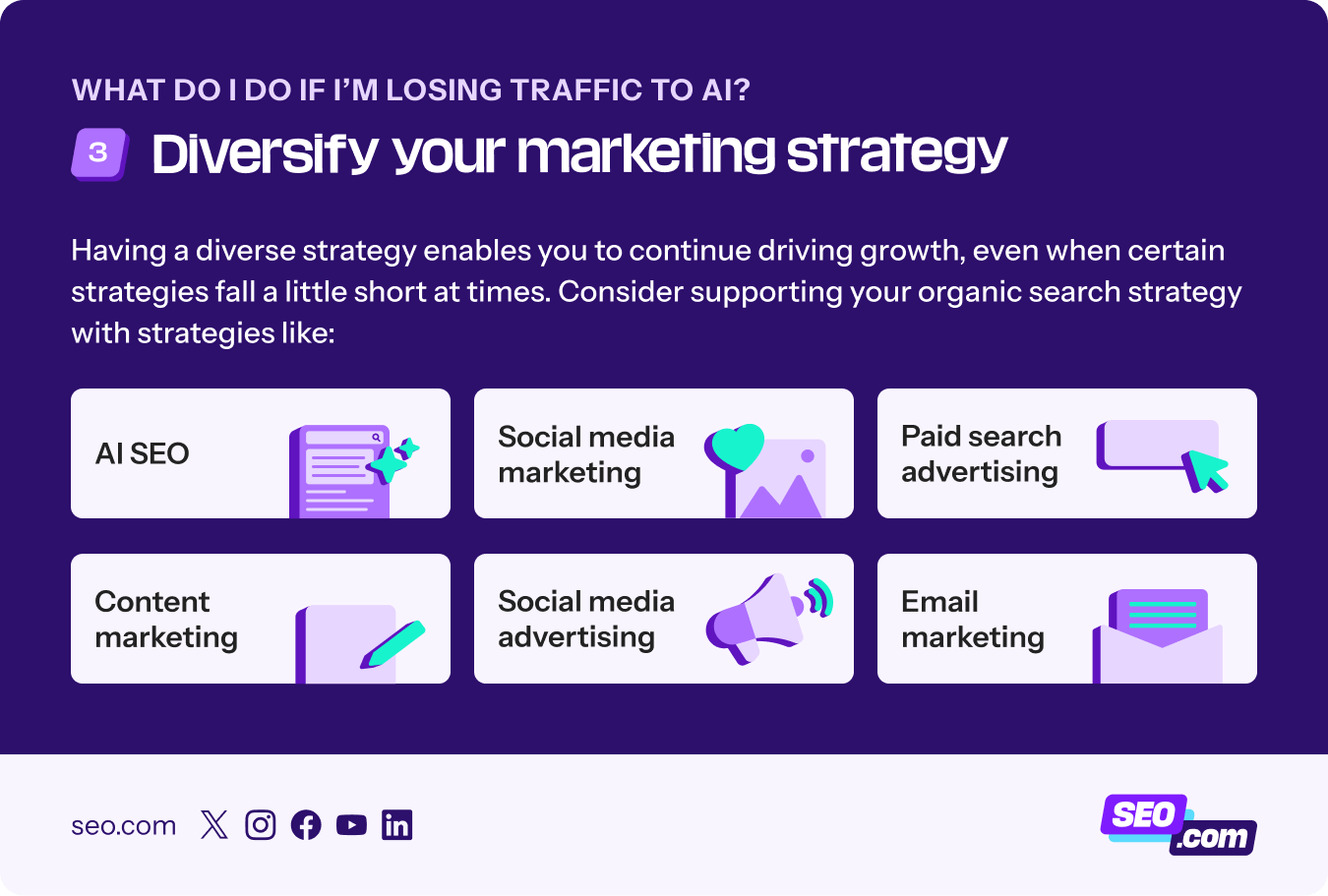 WHAT DO I DO IF I'M LOSING TRAFFIC TO AI?

3 Diversify your marketing strategy

Having a diverse strategy enables you to continue driving growth, even when certain strategies fall a little short at times. Consider supporting your organic search strategy with strategies like:

AI SEO

Social media marketing

Paid search advertising

Content marketing

Social media advertising

Email marketing

seo.com

SEO.com